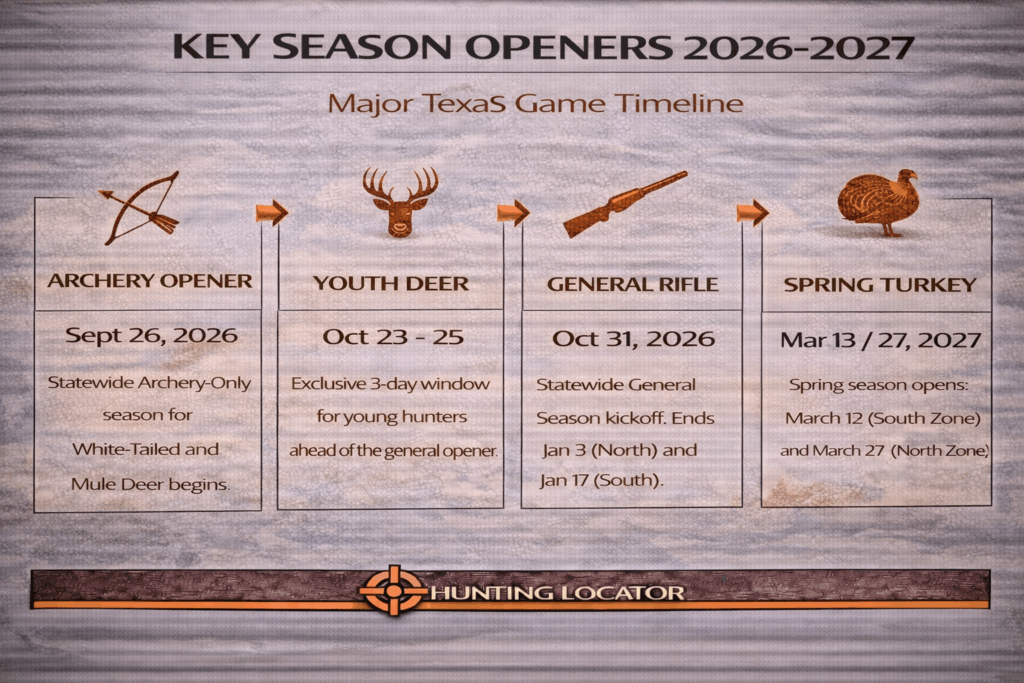 KEY SEASON OPENERS 2026-2027

Major TexaS Game Timeline

ARCHERY OPENER

Sept 26, 2026

Statewide Archery-Only season for White-Tailed and Mule Deer begins.

YOUTH DEER

Oct 23 - 25

Exclusive 3-day window for young hunters ahead of the general opener.

GENERAL RIFLE

Oct 31, 2026

Statewide General Season kickoff. Ends Jan 3 (North) and Jan 17 (South).

SPRING TURKEY

Mar 13 / 27, 2027

Spring season opens: March 12 (South Zone) and March 27 (North Zone)

HUNTING LOCATOR